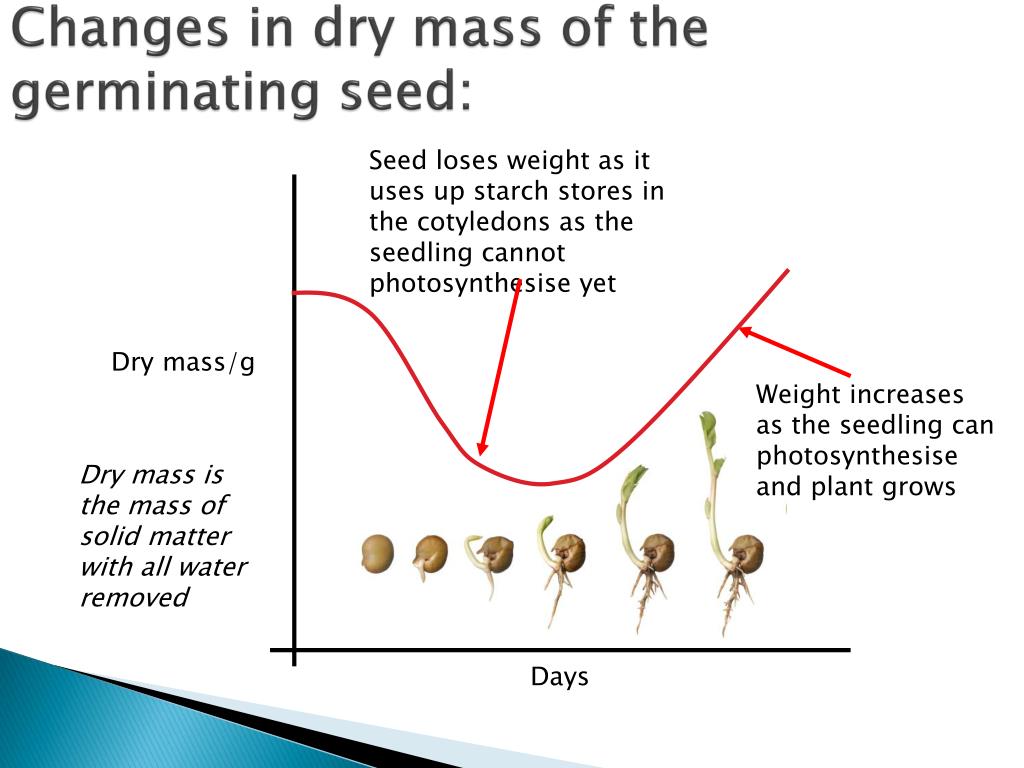 Changes in dry mass of the germinating seed:

Seed loses weight as it uses up starch stores in the cotyledons as the seedling cannot photosynthesise yet

Dry mass/g

Weight increases as the seedling can photosynthesise and plant grows

Dry mass is the mass of solid matter with all water removed

Days